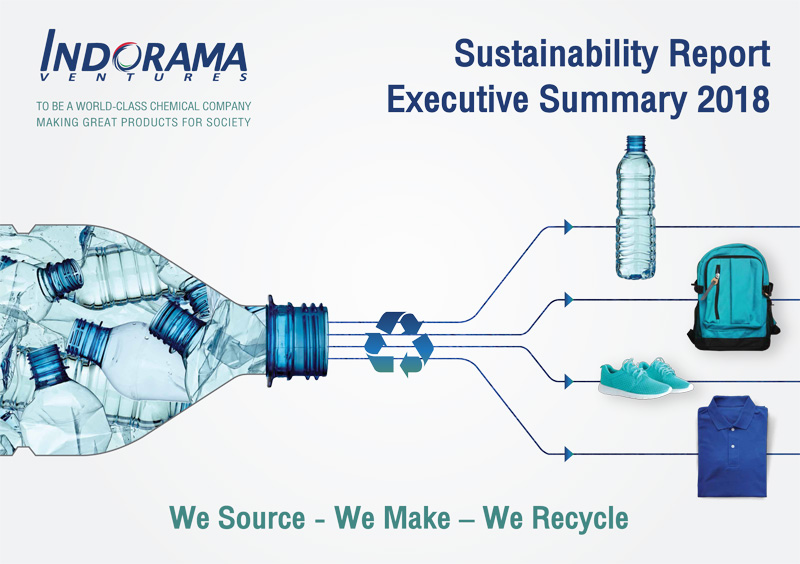 INDORAMA
VENTURES

TO BE A WORLD-CLASS CHEMICAL COMPANY
MAKING GREAT PRODUCTS FOR SOCIETY

Sustainability Report
Executive Summary 2018

We Source - We Make – We Recycle